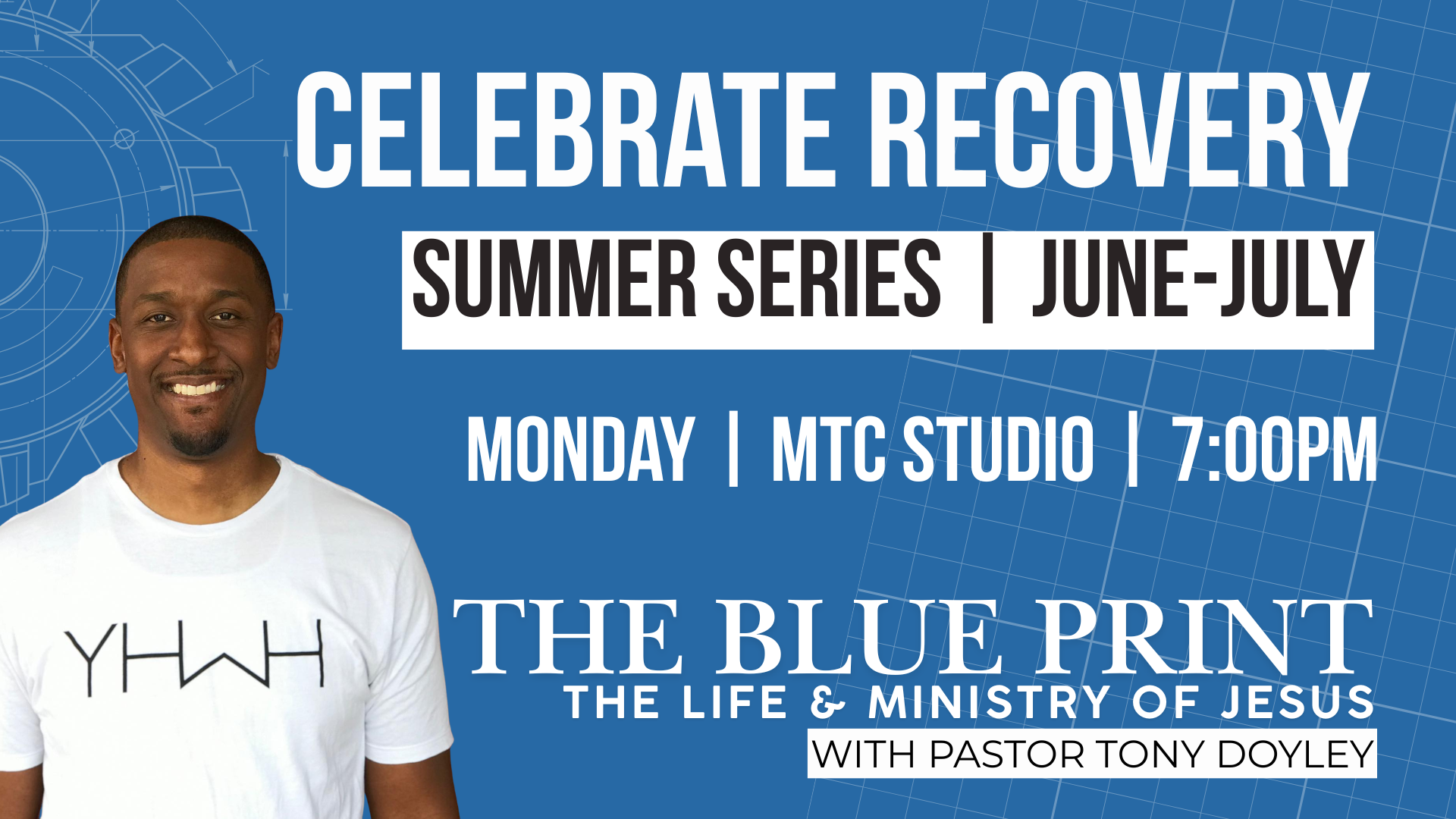 CELEBRATE RECOVERY

SUMMER SERIES | JUNE-JULY

MONDAY | MTC STUDIO | 7:00PM

YHWH

THE BLUE PRINT
THE LIFE & MINISTRY OF JESUS
WITH PASTOR TONY DOYLEY